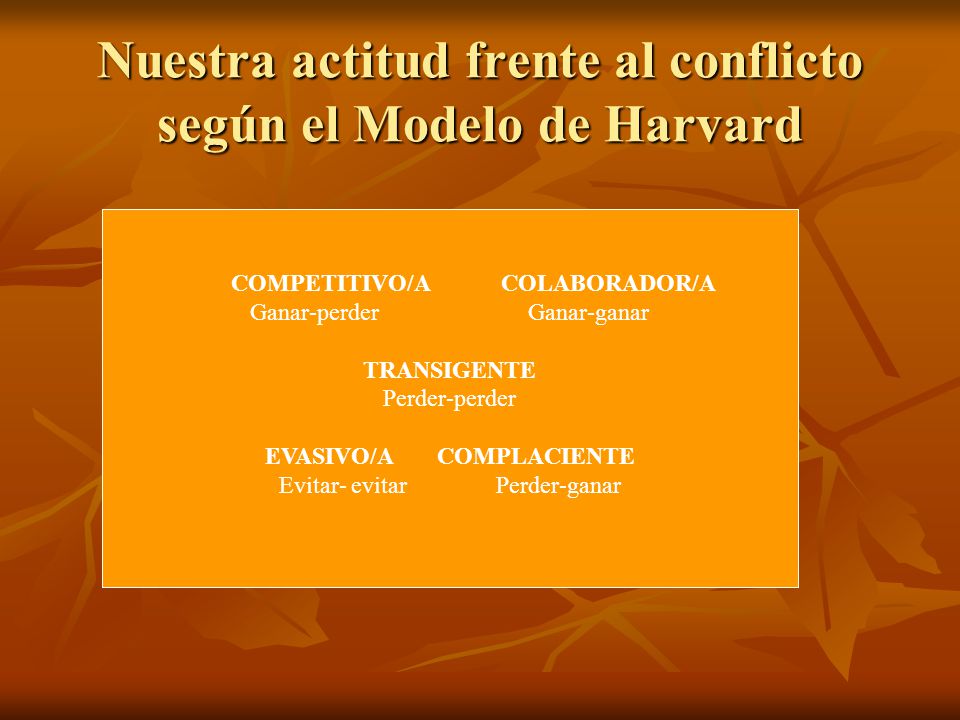 Nuestra actitud frente al conflicto según el Modelo de Harvard

COMPETITIVO/A
Ganar-perder

COLABORADOR/A
Ganar-ganar

TRANSIGENTE
Perder-perder

EVASIVO/A
Evitar- evitar

COMPLACIENTE
Perder-ganar